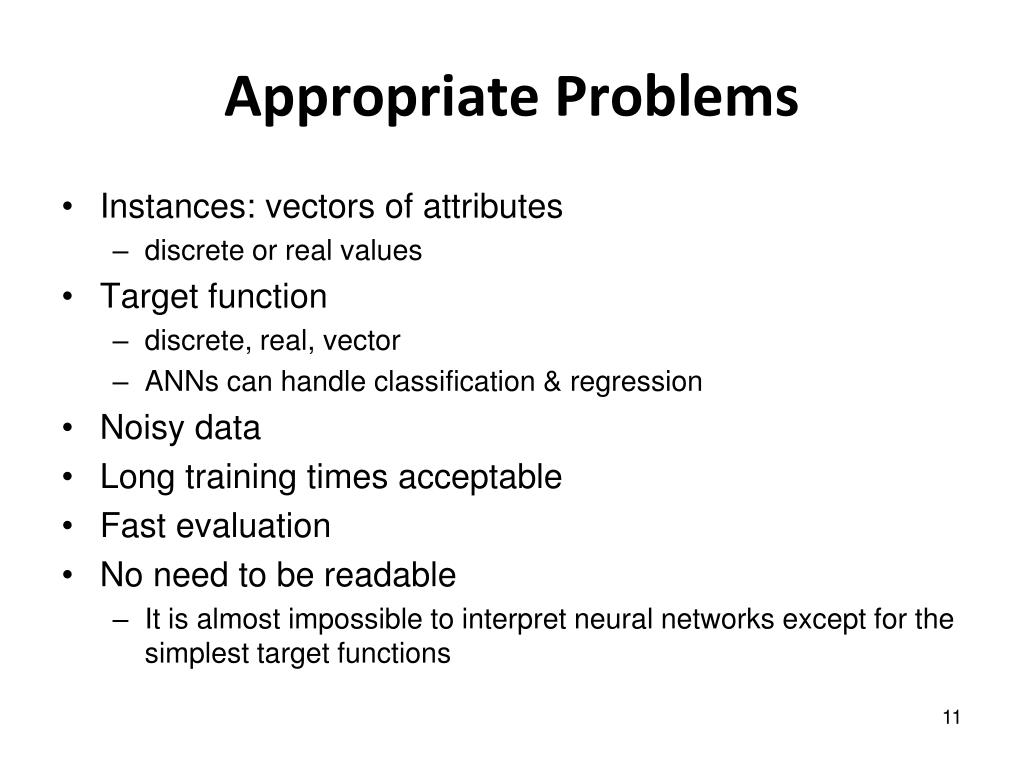 Appropriate Problems

• Instances: vectors of attributes
  – discrete or real values
• Target function
  – discrete, real, vector
  – ANNs can handle classification & regression
• Noisy data
• Long training times acceptable
• Fast evaluation
• No need to be readable
  – It is almost impossible to interpret neural networks except for the simplest target functions

11